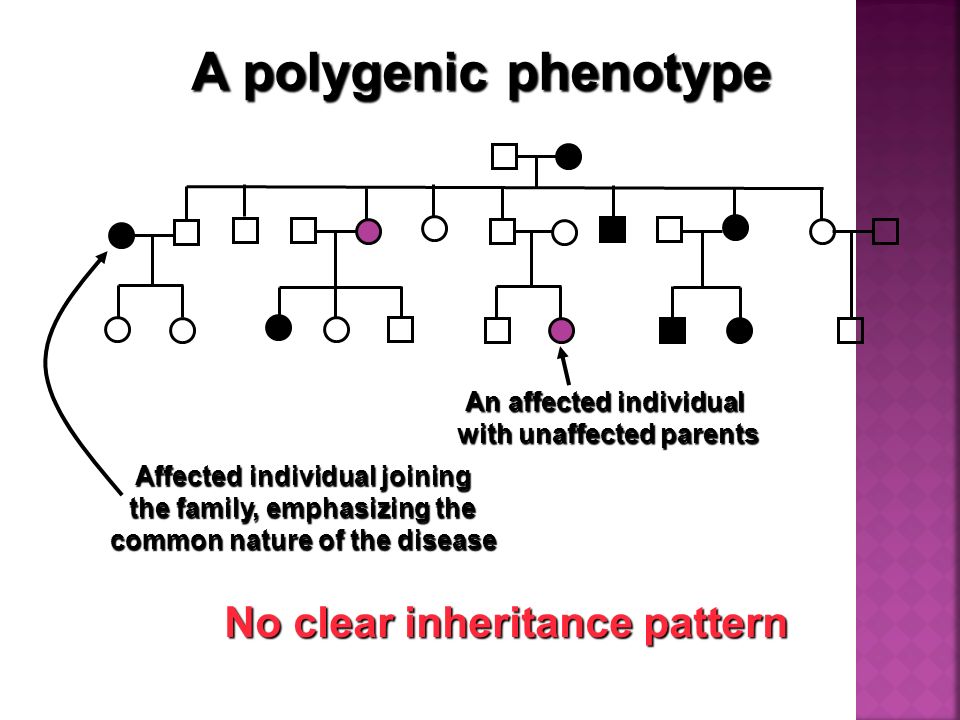 A polygenic phenotype

An affected individual with unaffected parents

Affected individual joining the family, emphasizing the common nature of the disease

No clear inheritance pattern